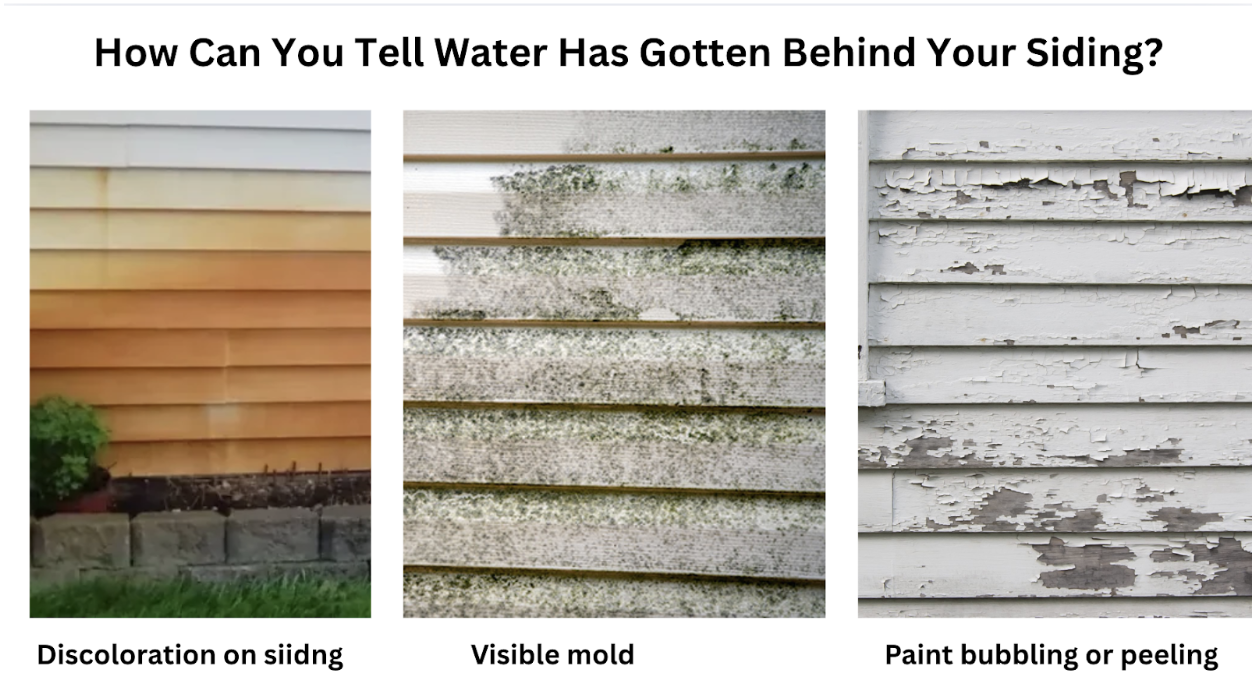 How Can You Tell Water Has Gotten Behind Your Siding?

Discoloration on siidng

Visible mold

Paint bubbling or peeling